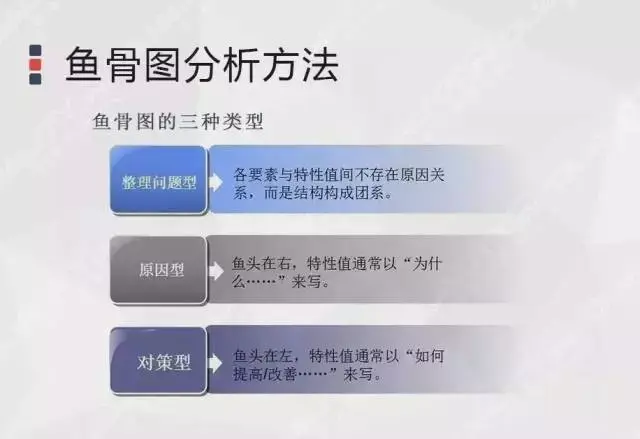 鱼骨图分析方法

鱼骨图的三种类型

整理问题型

各要素与特性值间不存在原因关系，而是结构构成团系。

原因型

鱼头在右，特性值通常以“为什么……”来写。

对策型

鱼头在左，特性值通常以“如何提高/改善……”来写。